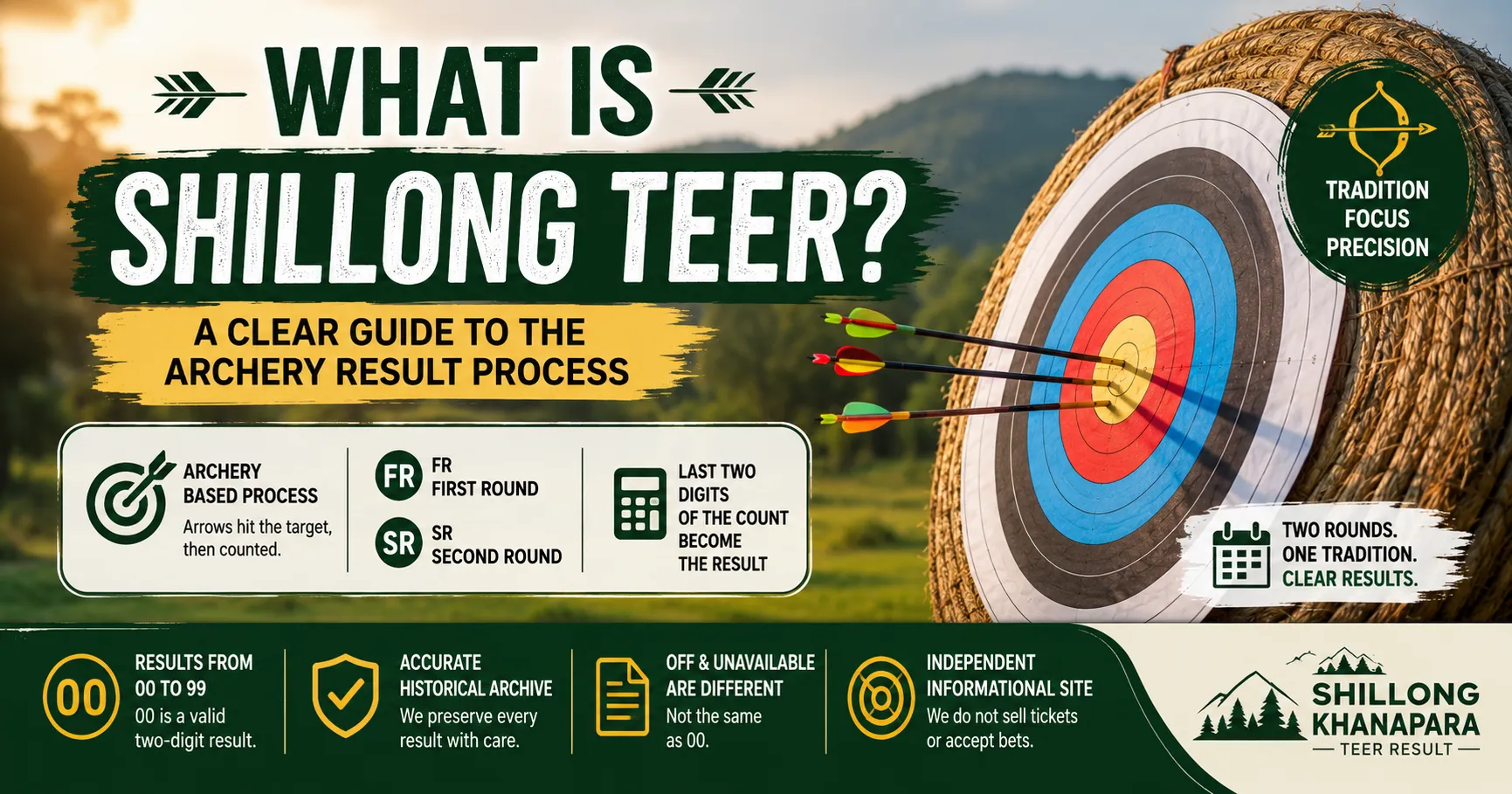 WHAT IS
SHILLONG TEER?

A CLEAR GUIDE TO THE ARCHERY RESULT PROCESS

TRADITION
FOCUS
PRECISION

ARCHERY BASED PROCESS
Arrows hit the target, then counted.

FR
FR
FIRST ROUND

SR
SR
SECOND ROUND

LAST TWO DIGITS OF THE COUNT BECOME THE RESULT

TWO ROUNDS.
ONE TRADITION.
CLEAR RESULTS.

00
RESULTS FROM 00 TO 99
00 is a valid two-digit result.

ACCURATE HISTORICAL ARCHIVE
We preserve every result with care.

OFF & UNAVAILABLE ARE DIFFERENT
Not the same as 00.

INDEPENDENT INFORMATIONAL SITE
We do not sell tickets or accept bets.

SHILLONG KHANAPARA
TEER RESULT